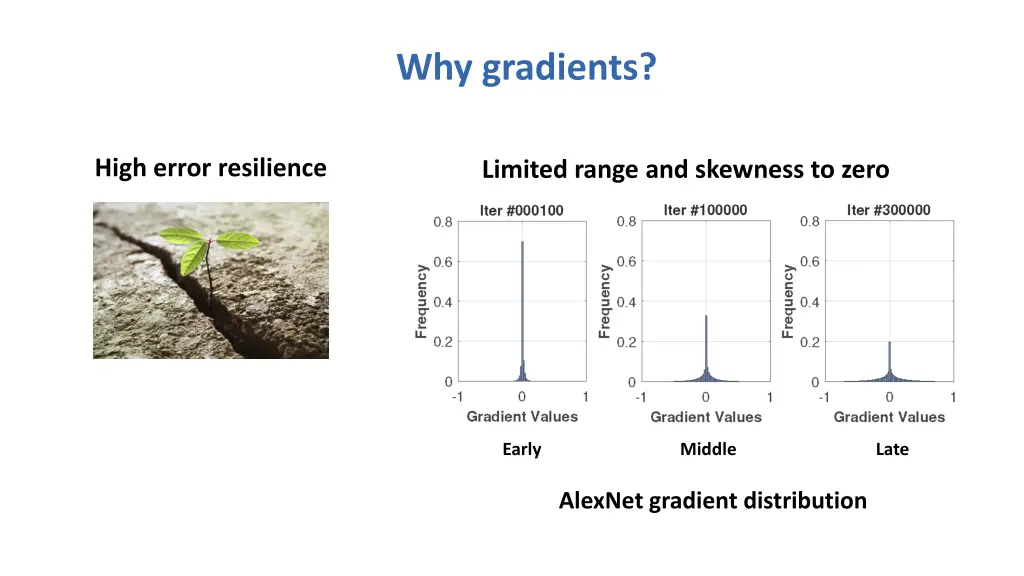 Why gradients?

High error resilience

Limited range and skewness to zero

Iter #000100
0.8
0.6
0.4
0.2
0
Frequency
-1 0 1
Gradient Values

Iter #100000
0.8
0.6
0.4
0.2
0
Frequency
-1 0 1
Gradient Values

Iter #300000
0.8
0.6
0.4
0.2
0
Frequency
-1 0 1
Gradient Values

Early

Middle

Late

AlexNet gradient distribution